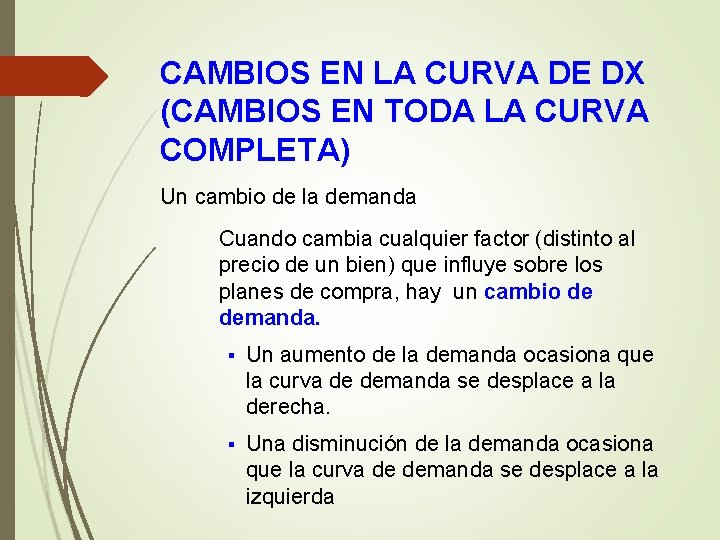 CAMBIOS EN LA CURVA DE DX (CAMBIOS EN TODA LA CURVA COMPLETA)

Un cambio de la demanda

Cuando cambia cualquier factor (distinto al precio de un bien) que influye sobre los planes de compra, hay un cambio de demanda.

▪ Un aumento de la demanda ocasiona que la curva de demanda se desplace a la derecha.

▪ Una disminución de la demanda ocasiona que la curva de demanda se desplace a la izquierda